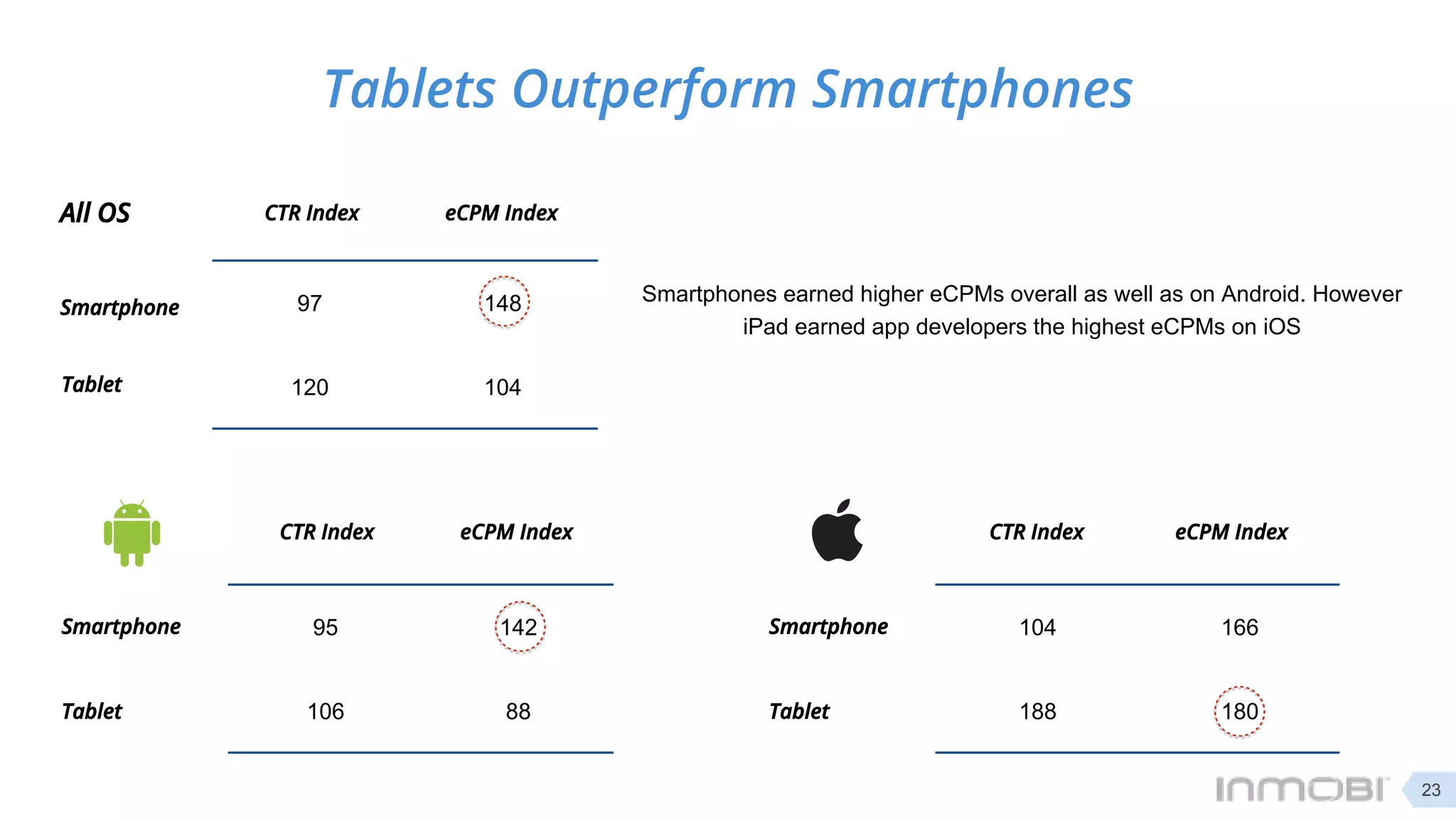 Tablets Outperform Smartphones

| All OS | CTR Index | eCPM Index |
|---|---|---|
| Smartphone | 97 | 148 |
| Tablet | 120 | 104 |

Smartphones earned higher eCPMs overall as well as on Android. However iPad earned app developers the highest eCPMs on iOS

| | CTR Index | eCPM Index |
|---|---|---|
| Smartphone | 95 | 142 |
| Tablet | 106 | 88 |

| | CTR Index | eCPM Index |
|---|---|---|
| Smartphone | 104 | 166 |
| Tablet | 188 | 180 |

INMOBI

23